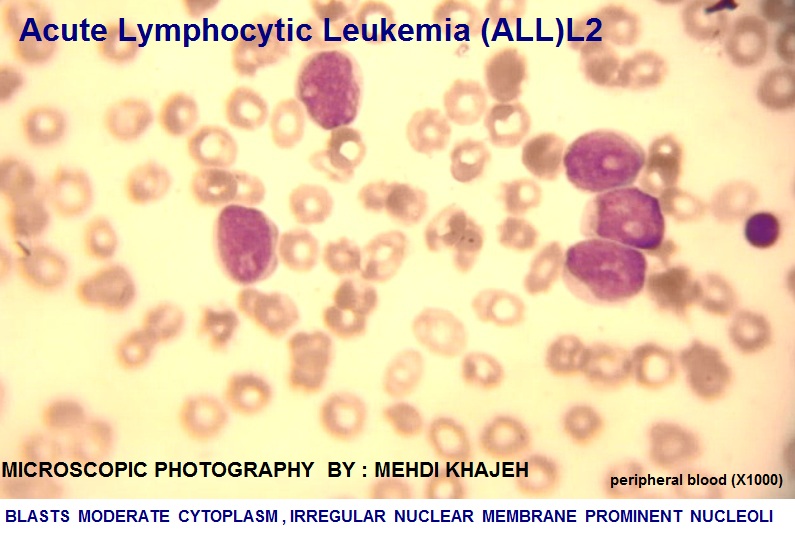 Acute Lymphocytic Leukemia (ALL)L2

MICROSCOPIC PHOTOGRAPHY BY : MEHDI KHAJEH

peripheral blood (X1000)

BLASTS MODERATE CYTOPLASM , IRREGULAR NUCLEAR MEMBRANE PROMINENT NUCLEOLI